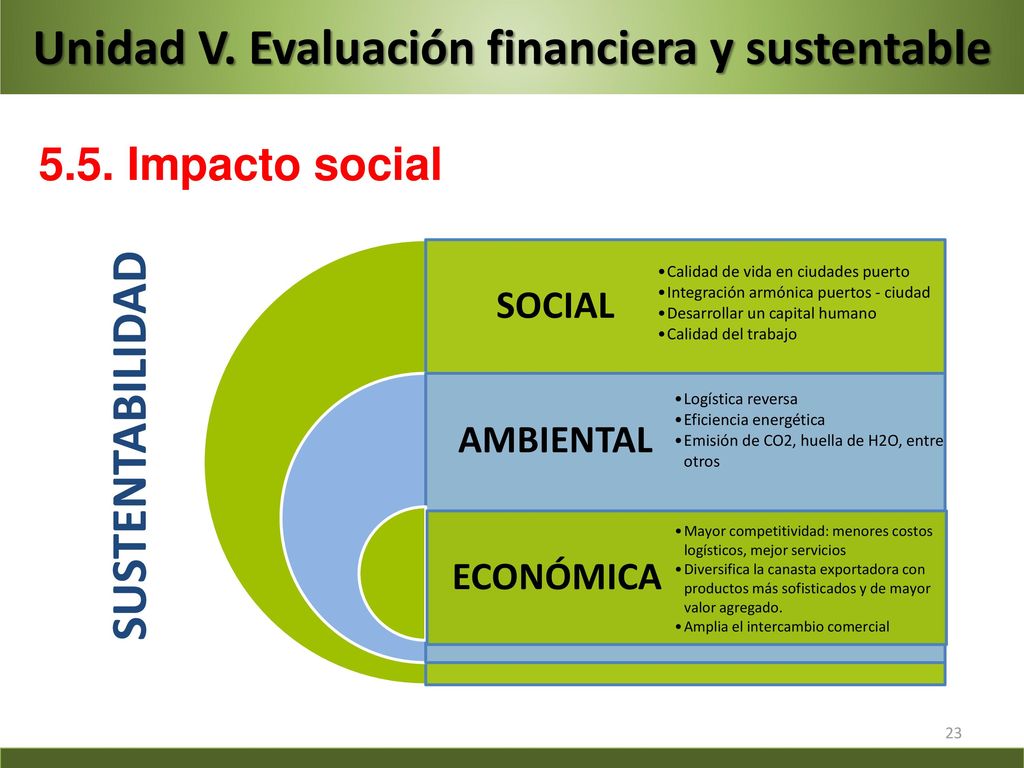 Unidad V. Evaluación financiera y sustentable

5.5. Impacto social

SUSTENTABILIDAD

SOCIAL

•Calidad de vida en ciudades puerto
•Integración armónica puertos - ciudad
•Desarrollar un capital humano
•Calidad del trabajo

AMBIENTAL

•Logística reversa
•Eficiencia energética
•Emisión de CO2, huella de H2O, entre otros

ECONÓMICA

•Mayor competitividad: menores costos logísticos, mejor servicios
•Diversifica la canasta exportadora con productos más sofisticados y de mayor valor agregado.
•Amplia el intercambio comercial

23